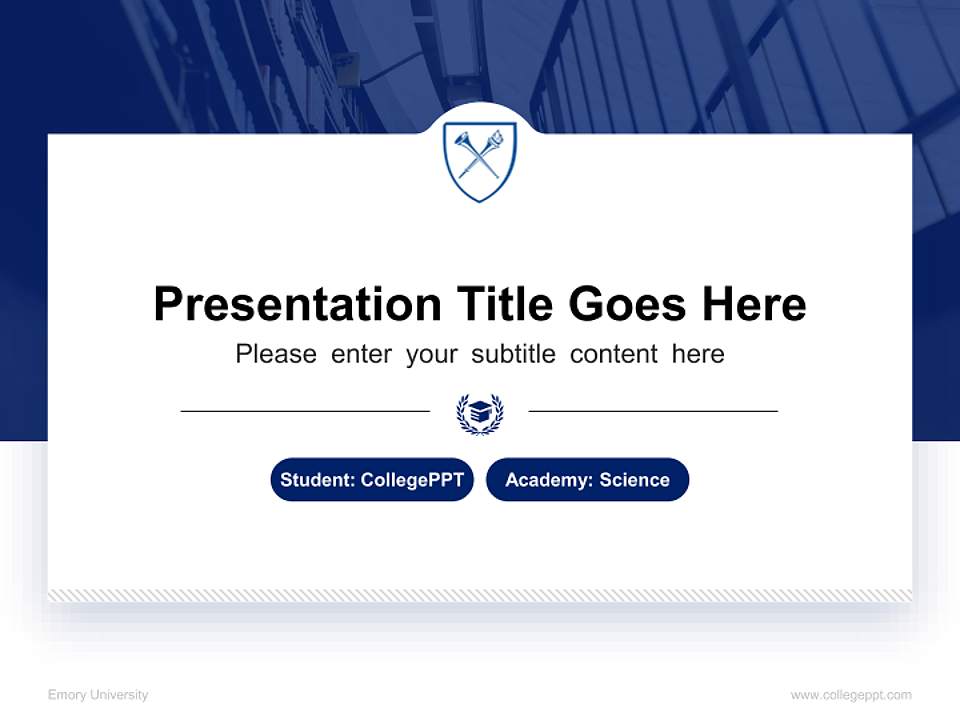 Presentation Title Goes Here

Please enter your subtitle content here

Student: CollegePPT

Academy: Science

Emory University

www.collegeppt.com